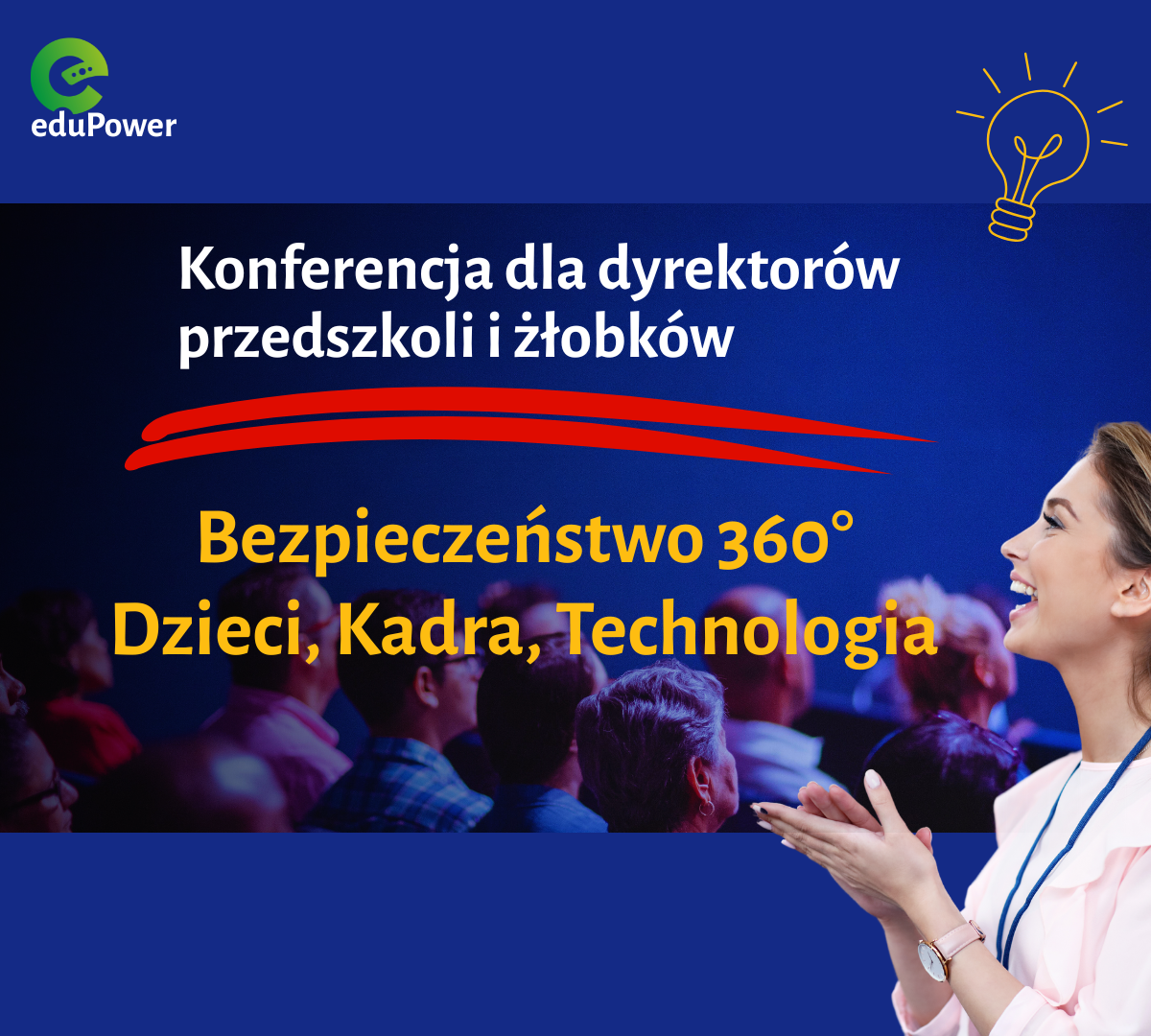 eduPower

Konferencja dla dyrektorów przedszkoli i żłobków

Bezpieczeństwo 360°
Dzieci, Kadra, Technologia